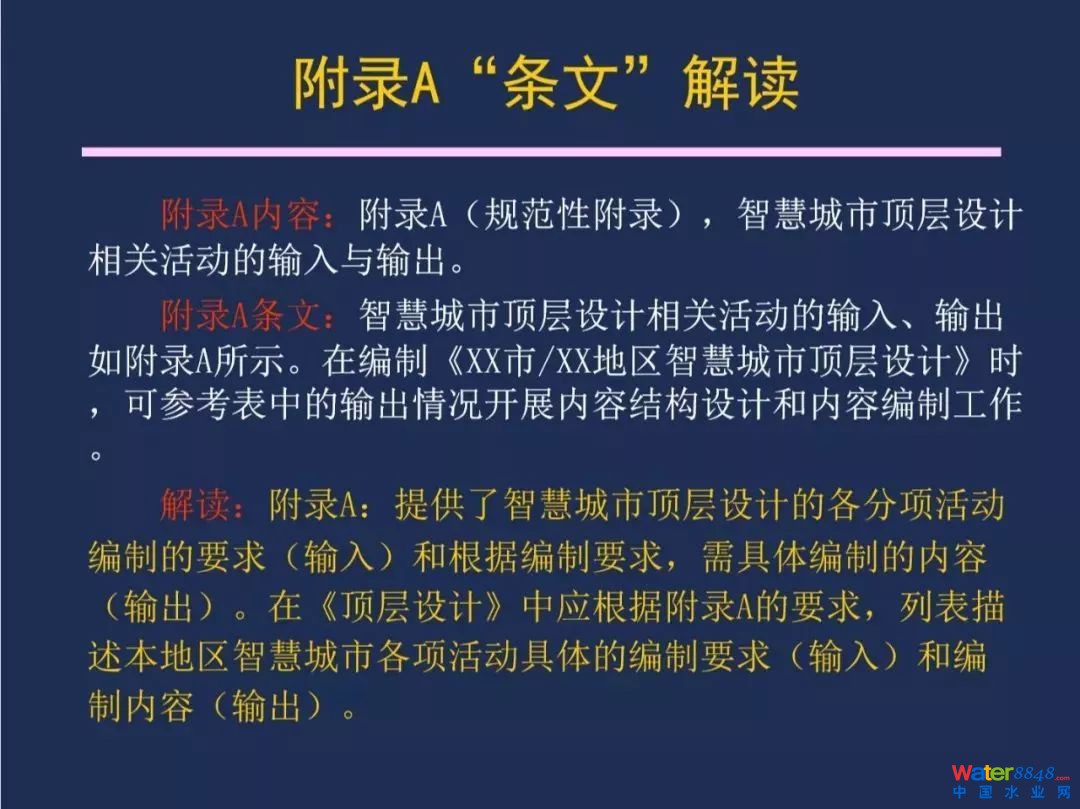 附录A“条文”解读

附录A内容：附录A（规范性附录），智慧城市顶层设计相关活动的输入与输出。

附录A条文：智慧城市顶层设计相关活动的输入、输出如附录A所示。在编制《XX市/XX地区智慧城市顶层设计》时，可参考表中的输出情况开展内容结构设计和内容编制工作。

解读：附录A：提供了智慧城市顶层设计的各分项活动编制的要求（输入）和根据编制要求，需具体编制的内容（输出）。在《顶层设计》中应根据附录A的要求，列表描述本地区智慧城市各项活动具体的编制要求（输入）和编制内容（输出）。

Water8848.com
中国水业网